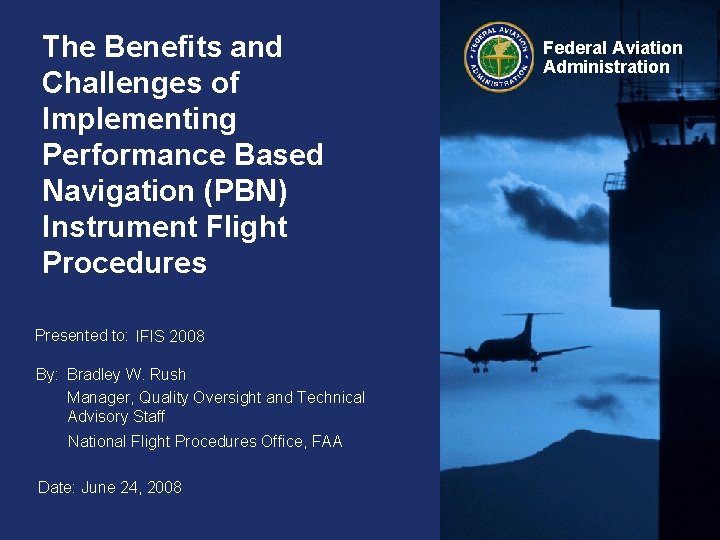 The Benefits and Challenges of Implementing Performance Based Navigation (PBN) Instrument Flight Procedures

FEDERAL AVIATION ADMINISTRATION

Federal Aviation Administration

Presented to: IFIS 2008

By: Bradley W. Rush
Manager, Quality Oversight and Technical Advisory Staff
National Flight Procedures Office, FAA

Date: June 24, 2008